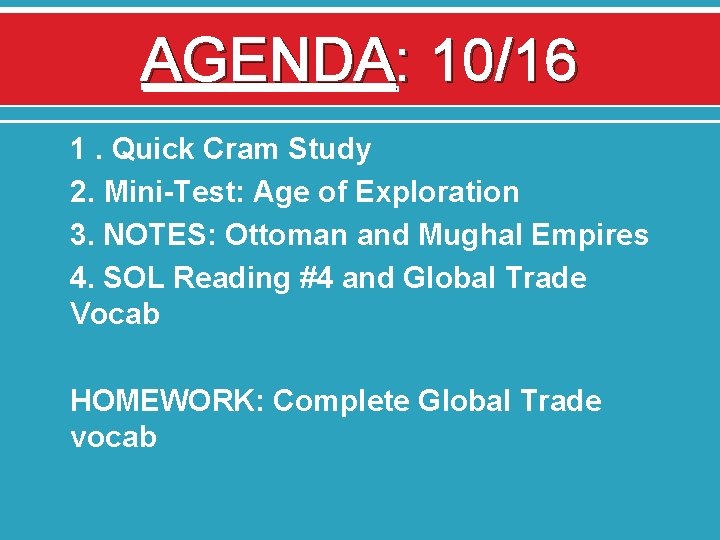 AGENDA: 10/16

1 . Quick Cram Study
2. Mini-Test: Age of Exploration
3. NOTES: Ottoman and Mughal Empires
4. SOL Reading #4 and Global Trade Vocab

HOMEWORK: Complete Global Trade vocab